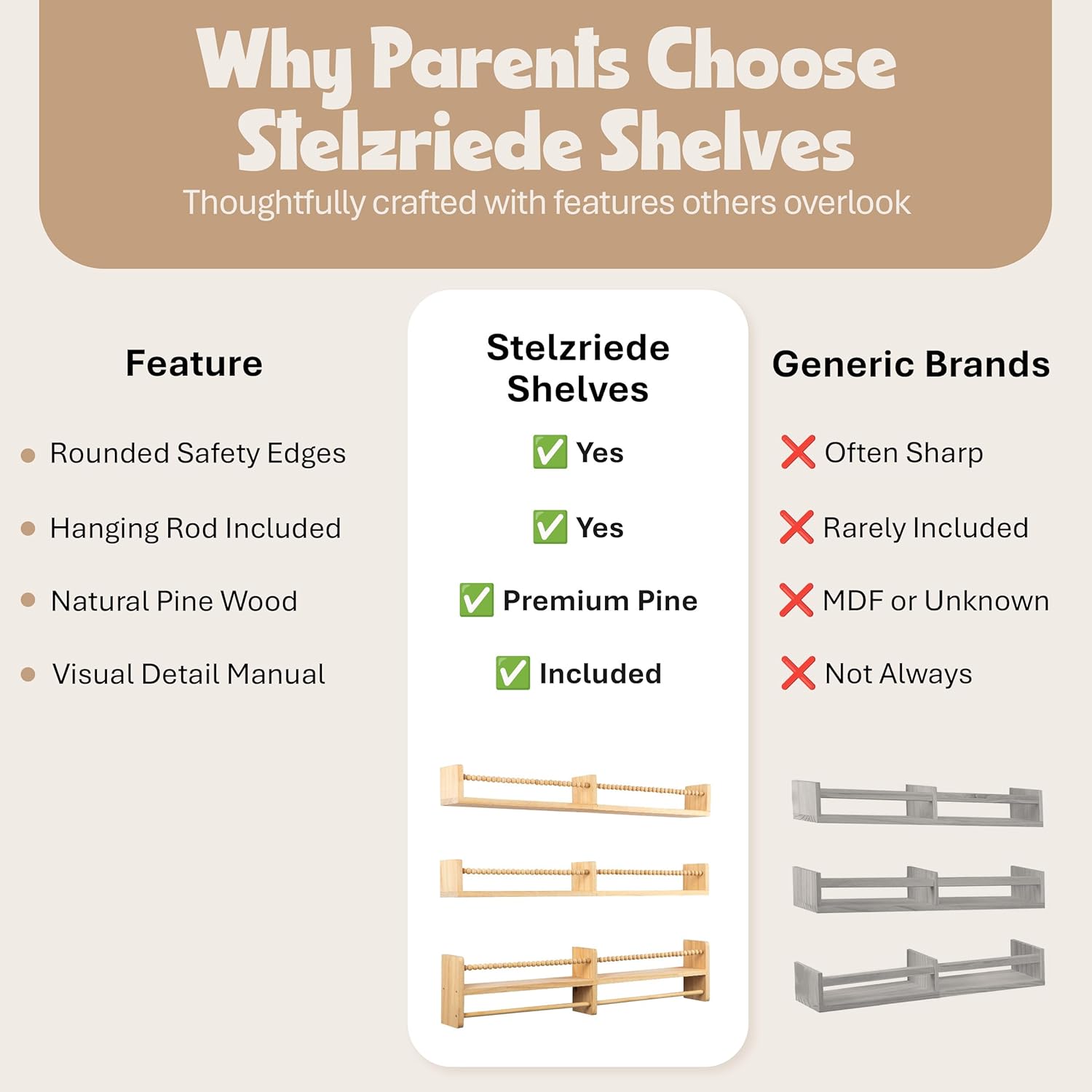 Why Parents Choose Stelzriede Shelves
Thoughtfully crafted with features others overlook

| Feature | Stelzriede Shelves | Generic Brands |
|---|---|---|
| Rounded Safety Edges | ✅ Yes | ❌ Often Sharp |
| Hanging Rod Included | ✅ Yes | ❌ Rarely Included |
| Natural Pine Wood | ✅ Premium Pine | ❌ MDF or Unknown |
| Visual Detail Manual | ✅ Included | ❌ Not Always |